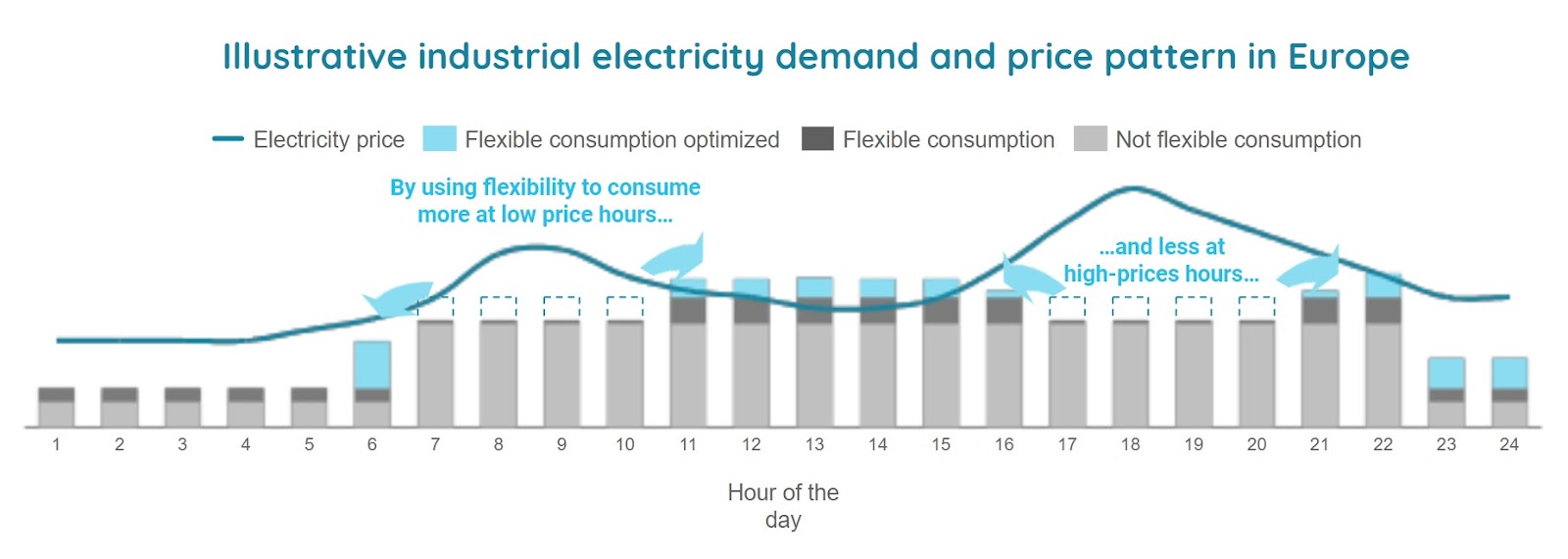 Illustrative industrial electricity demand and price pattern in Europe

Electricity price
Flexible consumption optimized
Flexible consumption
Not flexible consumption

By using flexibility to consume more at low price hours...

...and less at high-prices hours...

1 2 3 4 5 6 7 8 9 10 11 12 13 14 15 16 17 18 19 20 21 22 23 24

Hour of the day